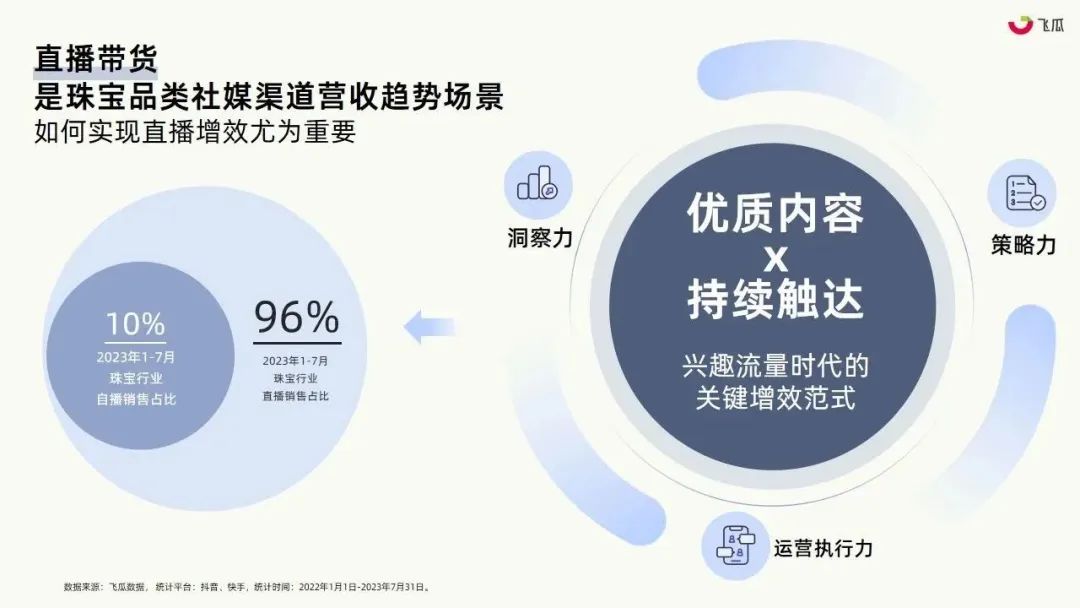 飞瓜

直播带货
是珠宝品类社媒渠道营收趋势场景
如何实现直播增效尤为重要

10%
2023年1-7月
珠宝行业
自播销售占比

96%
2023年1-7月
珠宝行业
直播销售占比

洞察力

优质内容
X
持续触达

兴趣流量时代的
关键增效范式

策略力

运营执行力

数据来源：飞瓜数据，统计平台：抖音、快手，统计时间：2022年1月1日-2023年7月31日。